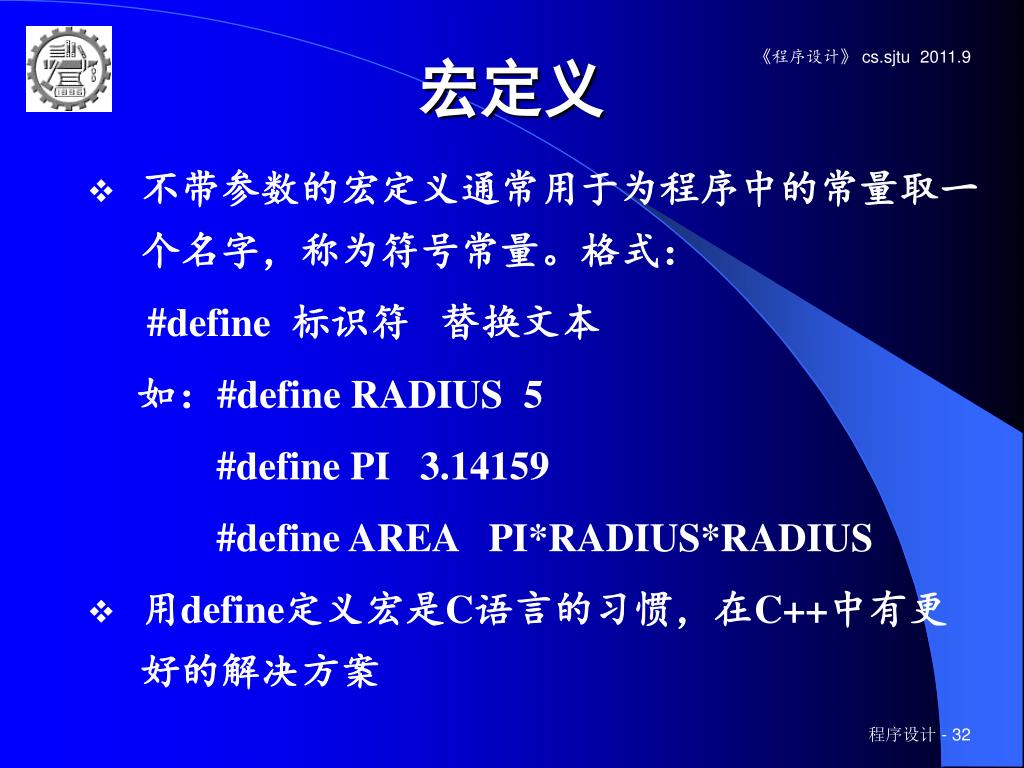 《程序设计》 cs.sjtu 2011.9

宏定义

❖ 不带参数的宏定义通常用于为程序中的常量取一个名字，称为符号常量。格式：

#define 标识符 替换文本

如：#define RADIUS 5

#define PI 3.14159

#define AREA PI*RADIUS*RADIUS

❖ 用define定义宏是C语言的习惯，在C++中有更好的解决方案

程序设计 - 32